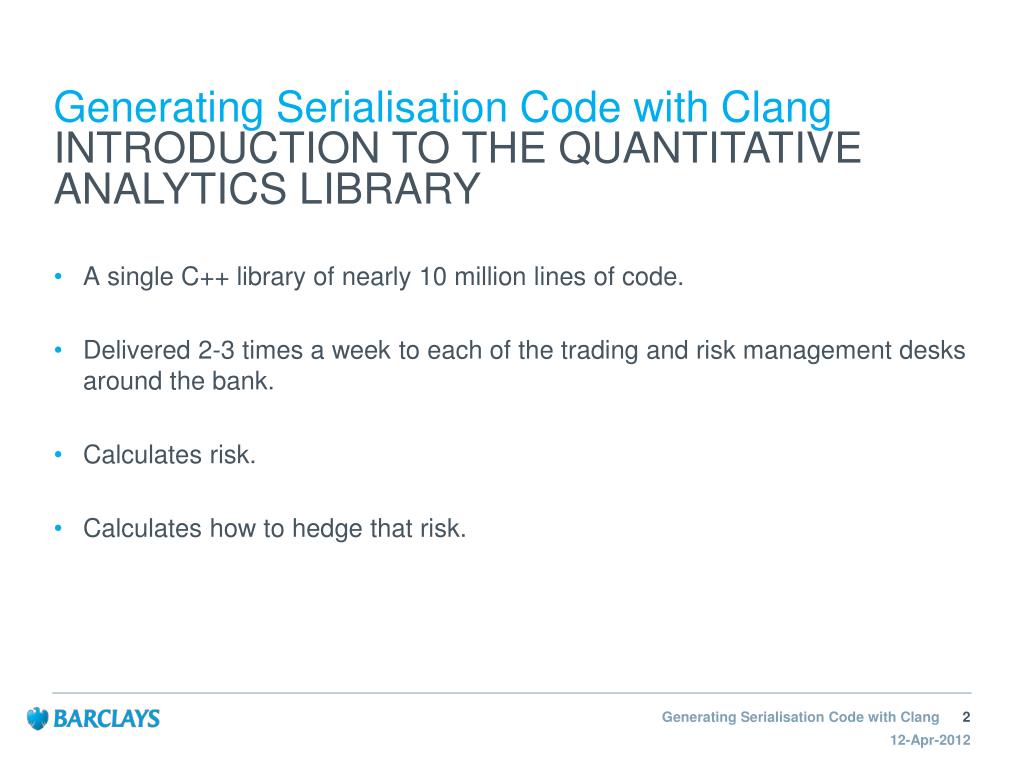 Generating Serialisation Code with Clang
INTRODUCTION TO THE QUANTITATIVE ANALYTICS LIBRARY

• A single C++ library of nearly 10 million lines of code.

• Delivered 2-3 times a week to each of the trading and risk management desks around the bank.

• Calculates risk.

• Calculates how to hedge that risk.

BARCLAYS

Generating Serialisation Code with Clang 2
12-Apr-2012